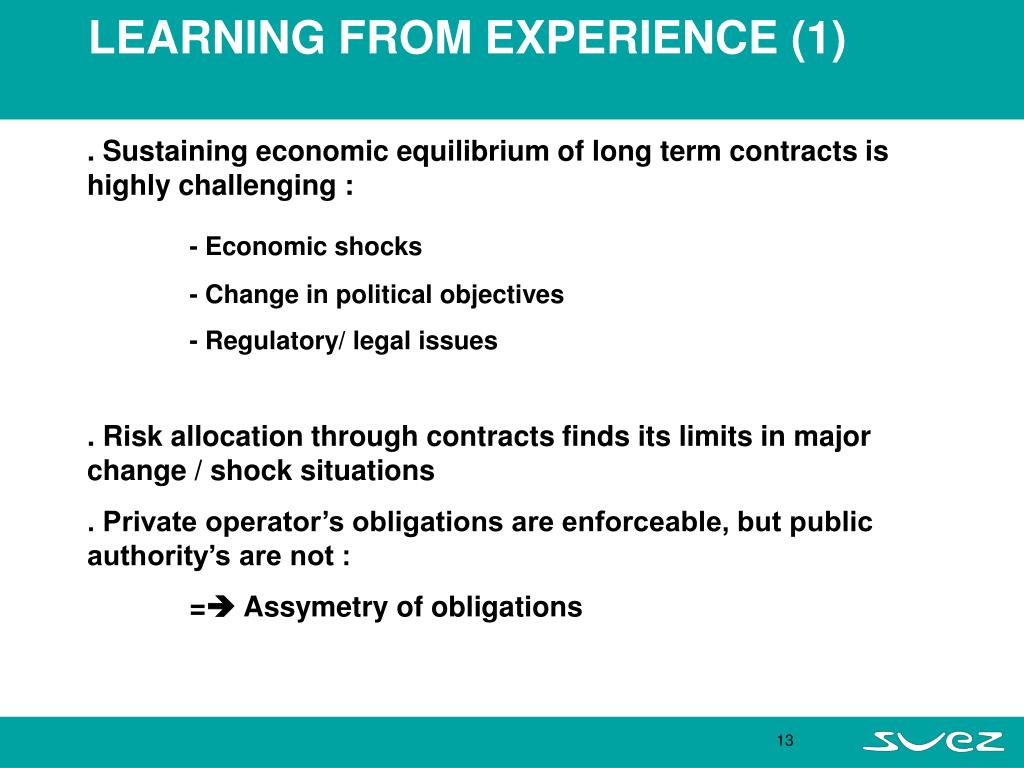 LEARNING FROM EXPERIENCE (1)

. Sustaining economic equilibrium of long term contracts is highly challenging :

- Economic shocks

- Change in political objectives

- Regulatory/ legal issues

. Risk allocation through contracts finds its limits in major change / shock situations

. Private operator’s obligations are enforceable, but public authority’s are not :

=➔ Assymetry of obligations

13

SUEZ